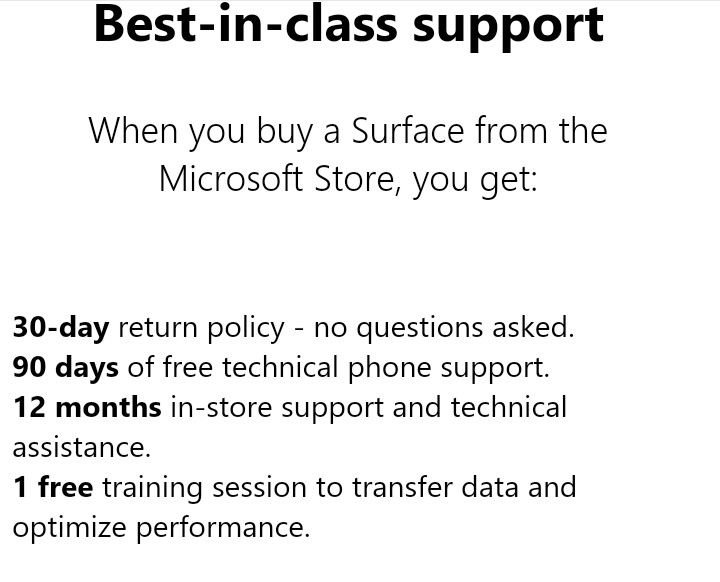 Best-in-class support

When you buy a Surface from the Microsoft Store, you get:

30-day return policy - no questions asked.
90 days of free technical phone support.
12 months in-store support and technical assistance.
1 free training session to transfer data and optimize performance.